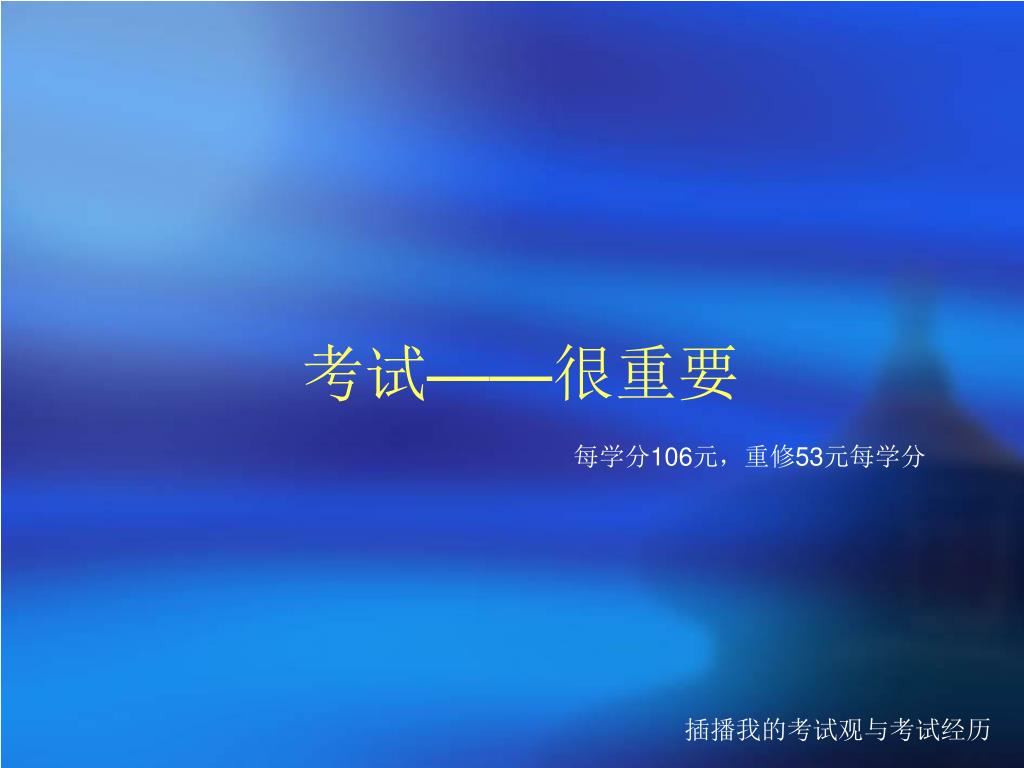 考试——很重要

每学分106元，重修53元每学分

插播我的考试观与考试经历